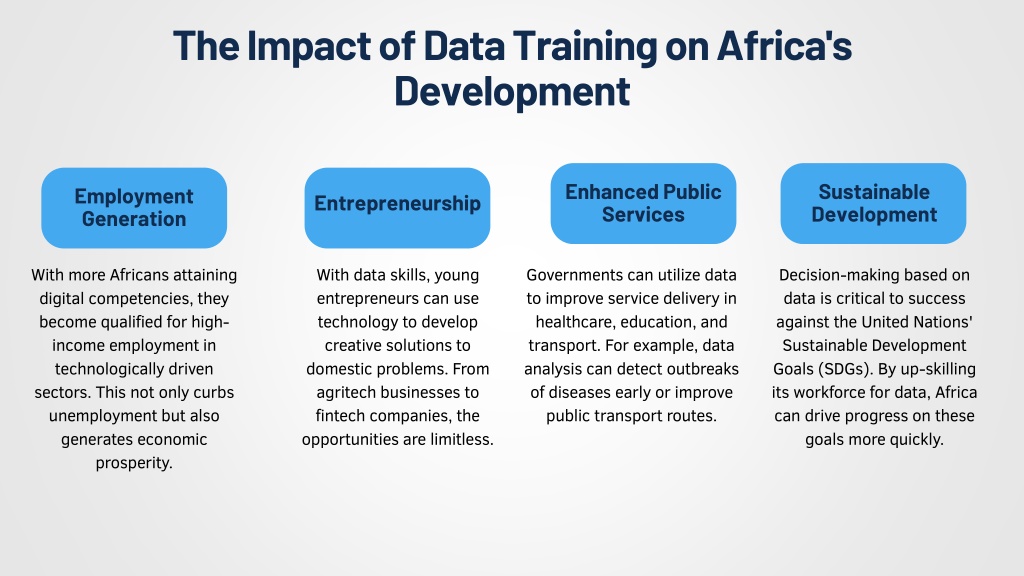 The Impact of Data Training on Africa's Development

Employment Generation

With more Africans attaining digital competencies, they become qualified for high-income employment in technologically driven sectors. This not only curbs unemployment but also generates economic prosperity.

Entrepreneurship

With data skills, young entrepreneurs can use technology to develop creative solutions to domestic problems. From agritech businesses to fintech companies, the opportunities are limitless.

Enhanced Public Services

Governments can utilize data to improve service delivery in healthcare, education, and transport. For example, data analysis can detect outbreaks of diseases early or improve public transport routes.

Sustainable Development

Decision-making based on data is critical to success against the United Nations' Sustainable Development Goals (SDGs). By up-skilling its workforce for data, Africa can drive progress on these goals more quickly.